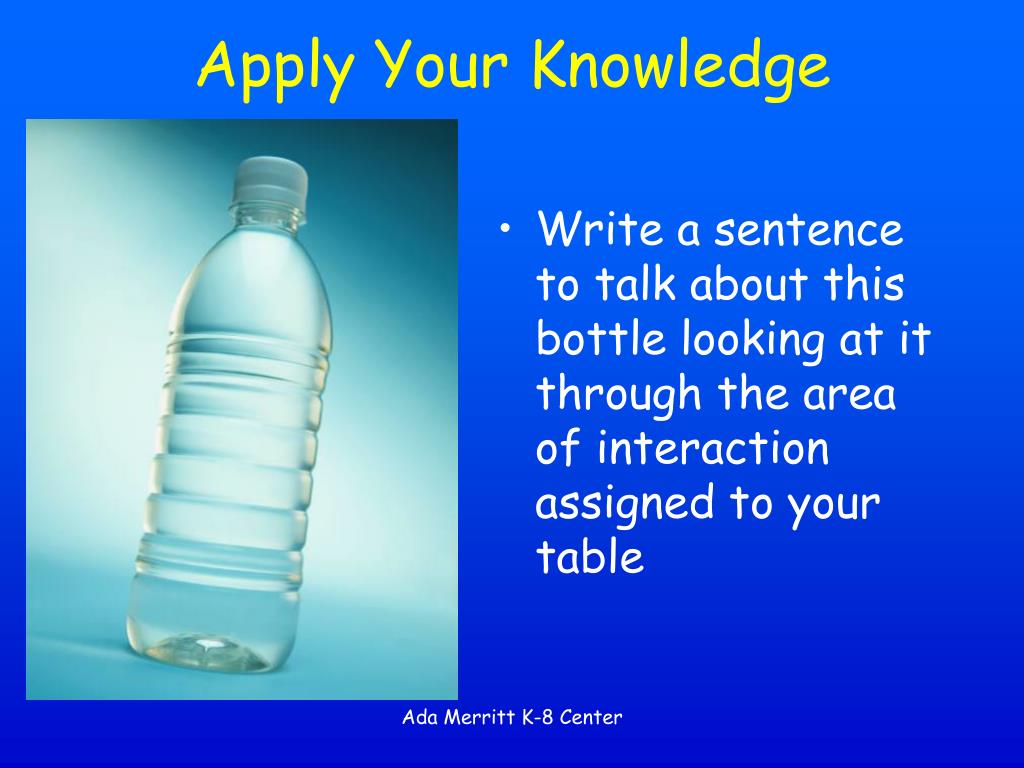 Apply Your Knowledge

• Write a sentence to talk about this bottle looking at it through the area of interaction assigned to your table

Ada Merritt K-8 Center